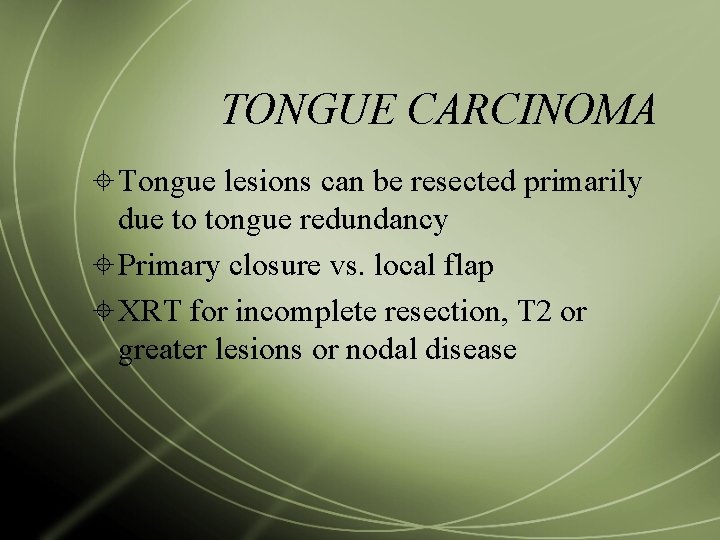 TONGUE CARCINOMA

Tongue lesions can be resected primarily due to tongue redundancy

Primary closure vs. local flap

XRT for incomplete resection, T2 or greater lesions or nodal disease